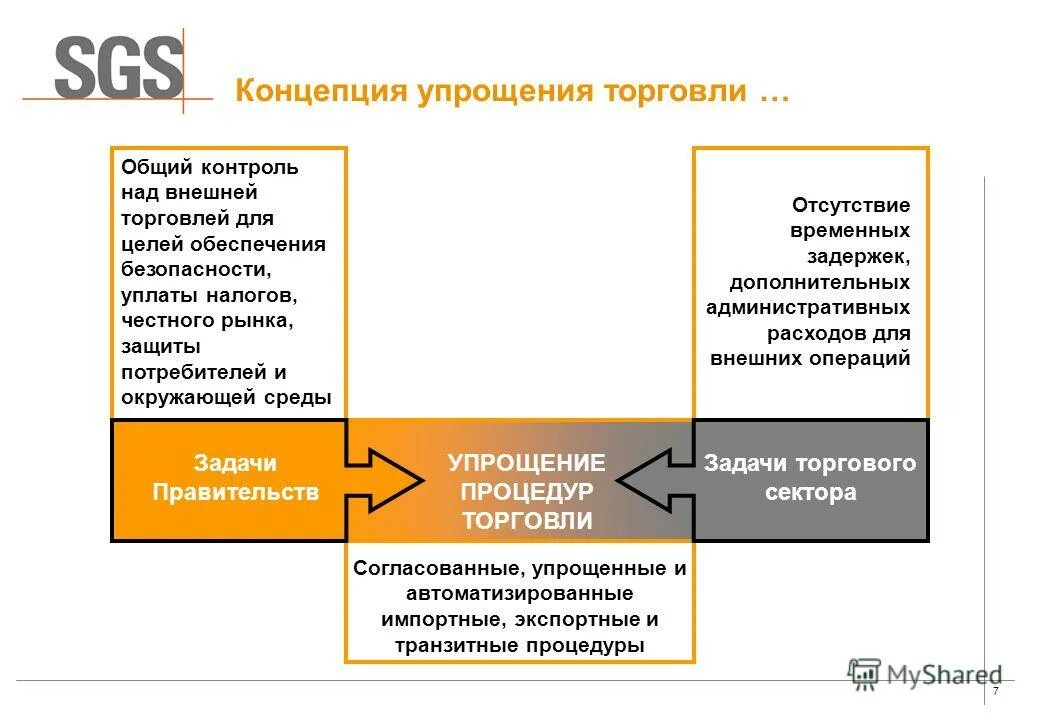 SGS

Концепция упрощения торговли …

Общий контроль над внешней торговлей для целей обеспечения безопасности, уплаты налогов, честного рынка, защиты потребителей и окружающей среды

Отсутствие временных задержек, дополнительных административных расходов для внешних операций

Задачи Правительств

УПРОЩЕНИЕ ПРОЦЕДУР ТОРГОВЛИ

Задачи торгового сектора

Согласованные, упрощенные и автоматизированные импортные, экспортные и транзитные процедуры

MyShared

7